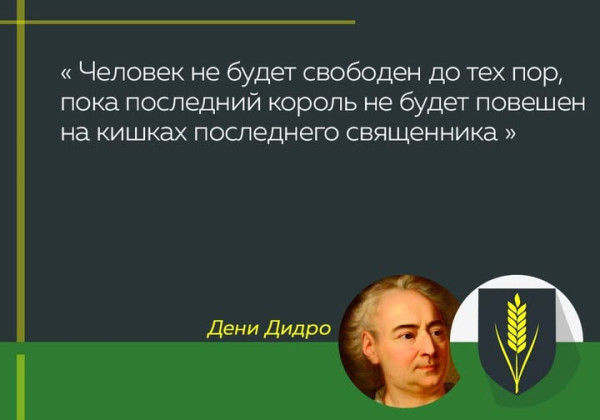 « Человек не будет свободен до тех пор, пока последний король не будет повешен на кишках последнего священника »

Дени Дидро